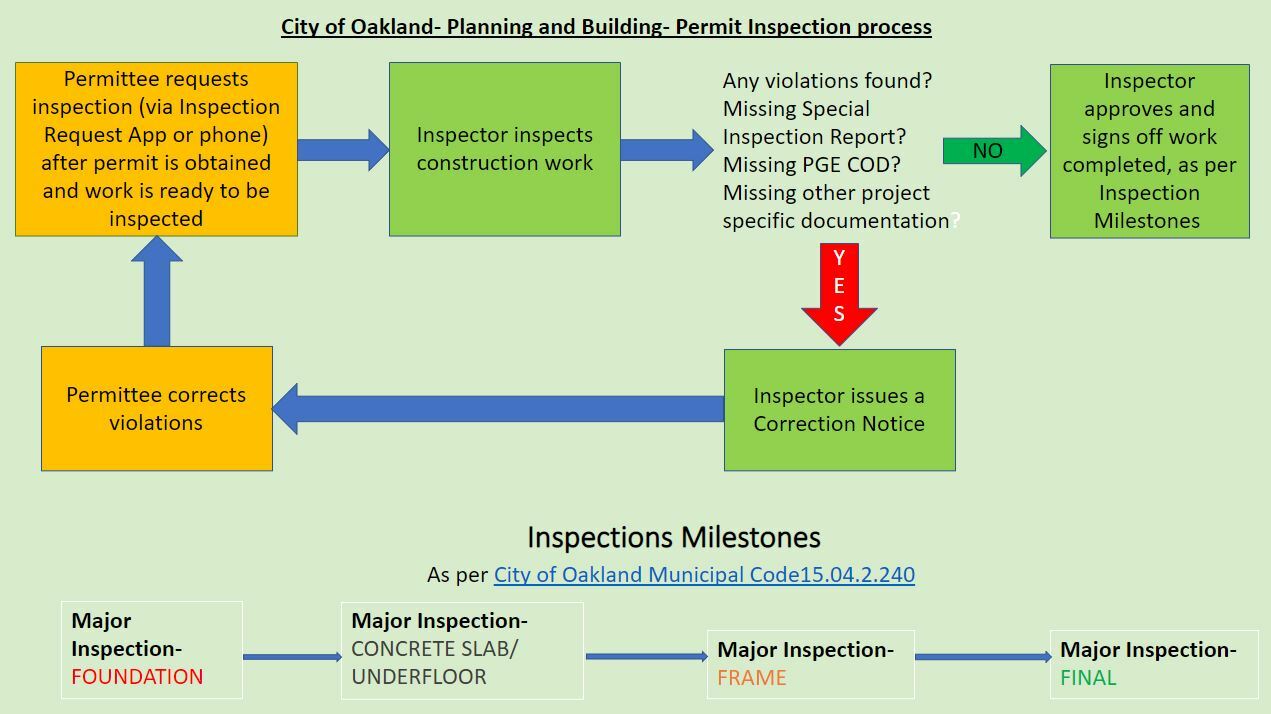 City of Oakland- Planning and Building- Permit Inspection process

Permittee requests inspection (via Inspection Request App or phone) after permit is obtained and work is ready to be inspected

Inspector inspects construction work

Any violations found? Missing Special Inspection Report? Missing PGE COD? Missing other project specific documentation?

NO

Inspector approves and signs off work completed, as per Inspection Milestones

YES

Inspector issues a Correction Notice

Permittee corrects violations

Inspections Milestones

As per City of Oakland Municipal Code15.04.2.240

Major Inspection- FOUNDATION

Major Inspection- CONCRETE SLAB/ UNDERFLOOR

Major Inspection- FRAME

Major Inspection- FINAL